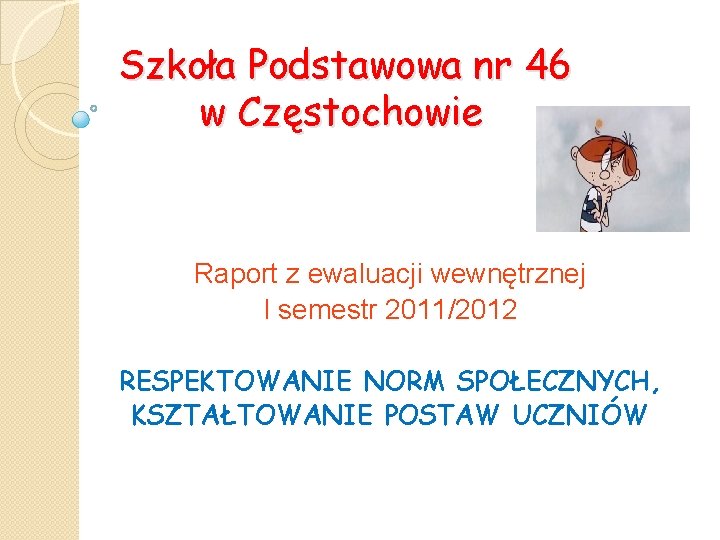 Szkoła Podstawowa nr 46
w Częstochowie

Raport z ewaluacji wewnętrznej
I semestr 2011/2012

RESPEKTOWANIE NORM SPOŁECZNYCH, KSZTAŁTOWANIE POSTAW UCZNIÓW